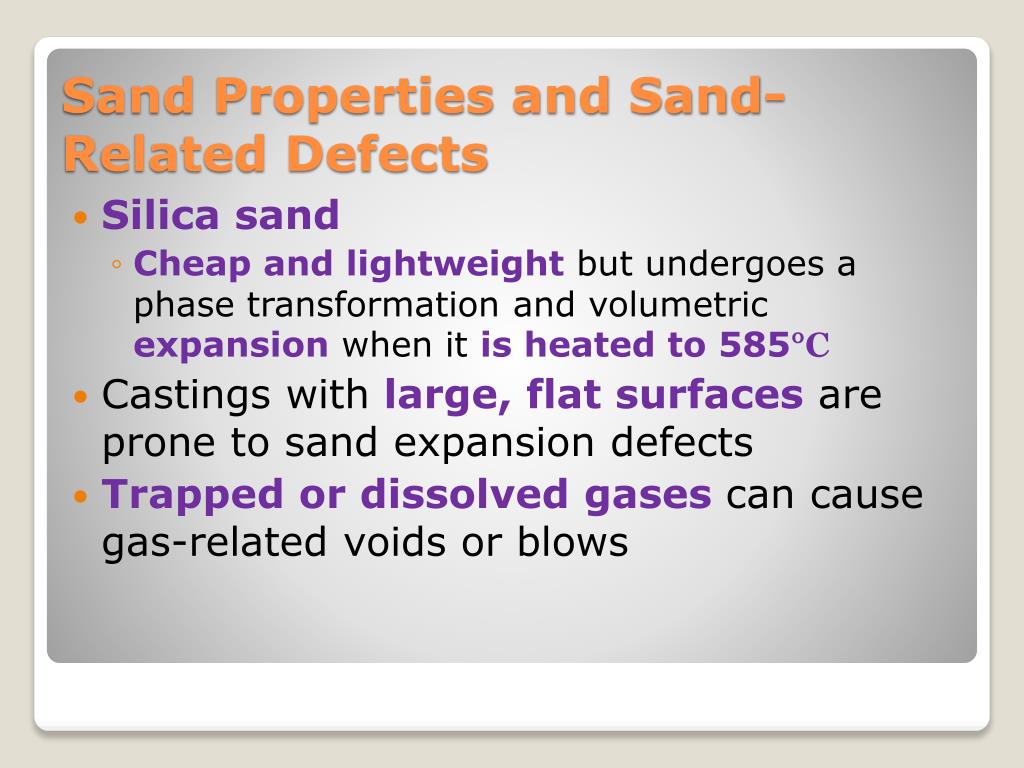 Sand Properties and Sand-Related Defects

• Silica sand
◦ Cheap and lightweight but undergoes a phase transformation and volumetric expansion when it is heated to 585°C
• Castings with large, flat surfaces are prone to sand expansion defects
• Trapped or dissolved gases can cause gas-related voids or blows